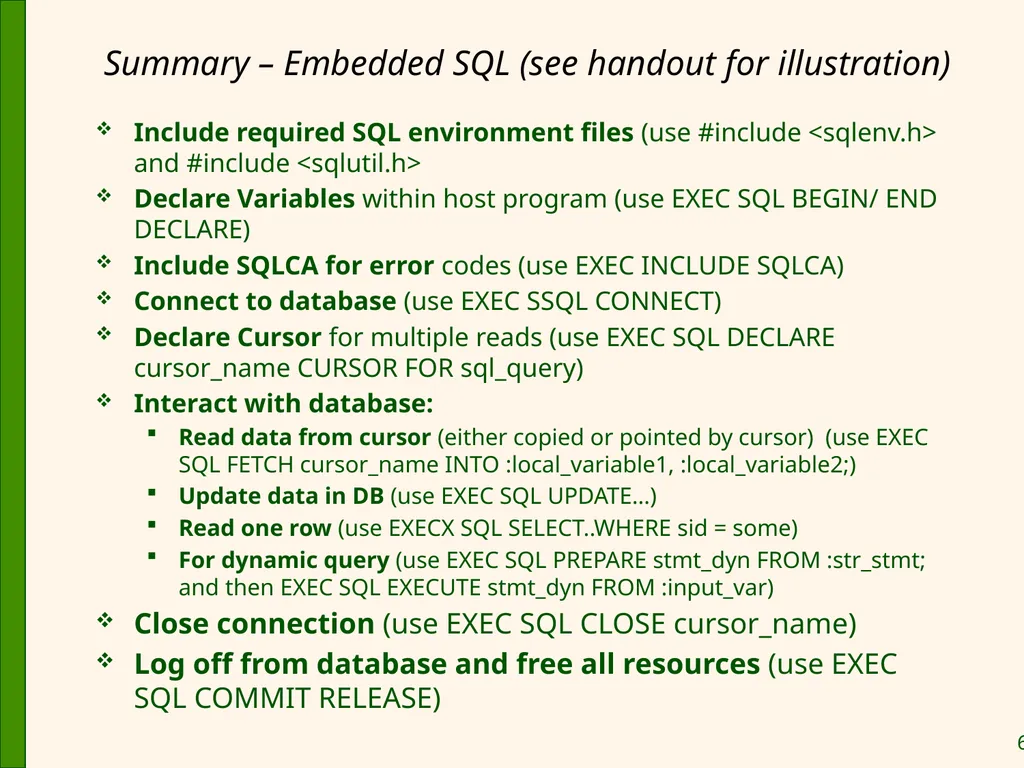 Summary – Embedded SQL (see handout for illustration)

❖ Include required SQL environment files (use #include <sqlenv.h> and #include <sqlutil.h>

❖ Declare Variables within host program (use EXEC SQL BEGIN/ END DECLARE)

❖ Include SQLCA for error codes (use EXEC INCLUDE SQLCA)

❖ Connect to database (use EXEC SSQL CONNECT)

❖ Declare Cursor for multiple reads (use EXEC SQL DECLARE cursor_name CURSOR FOR sql_query)

❖ Interact with database:

▪ Read data from cursor (either copied or pointed by cursor) (use EXEC SQL FETCH cursor_name INTO :local_variable1, :local_variable2;)

▪ Update data in DB (use EXEC SQL UPDATE…)

▪ Read one row (use EXECX SQL SELECT..WHERE sid = some)

▪ For dynamic query (use EXEC SQL PREPARE stmt_dyn FROM :str_stmt; and then EXEC SQL EXECUTE stmt_dyn FROM :input_var)

❖ Close connection (use EXEC SQL CLOSE cursor_name)

❖ Log off from database and free all resources (use EXEC SQL COMMIT RELEASE)

6